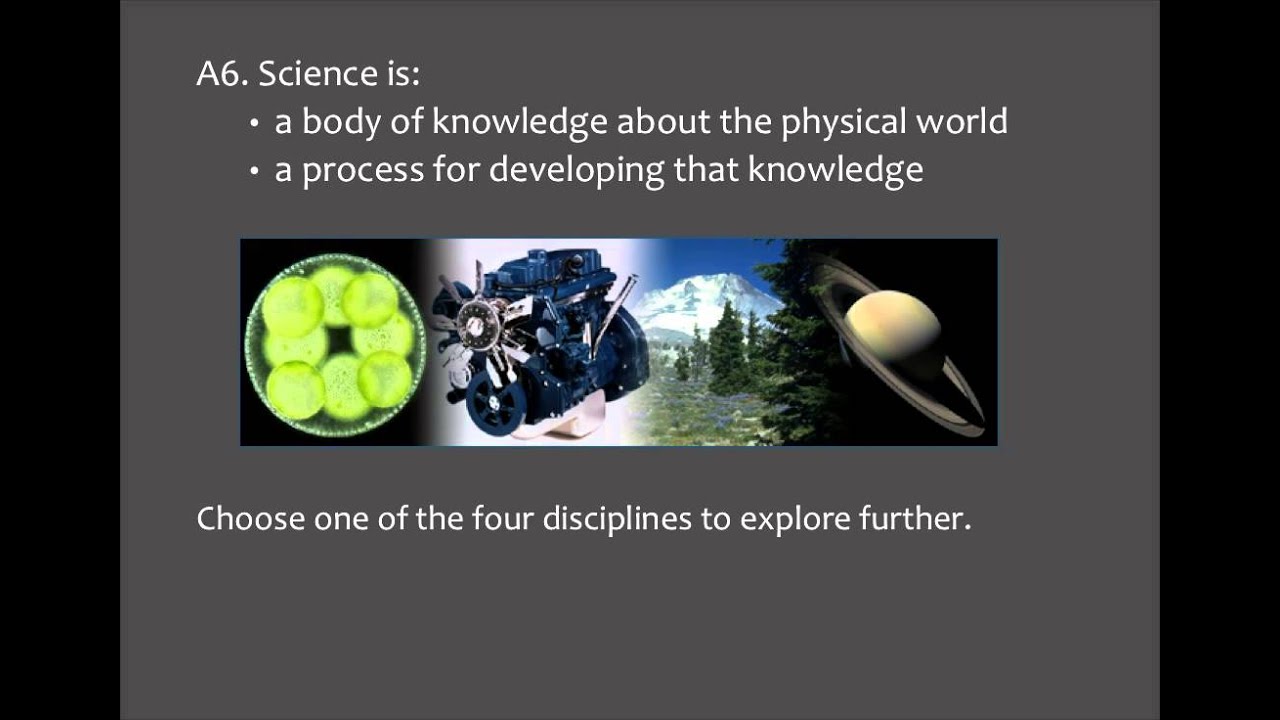 A6. Science is:
• a body of knowledge about the physical world
• a process for developing that knowledge

Choose one of the four disciplines to explore further.